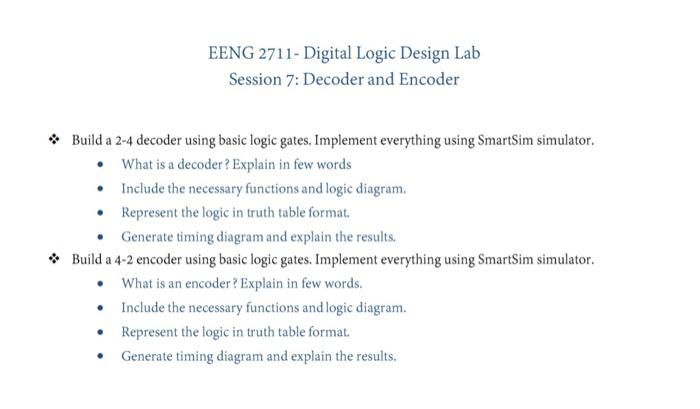 EENG 2711- Digital Logic Design Lab
Session 7: Decoder and Encoder

❖ Build a 2-4 decoder using basic logic gates. Implement everything using SmartSim simulator.
• What is a decoder? Explain in few words
• Include the necessary functions and logic diagram.
• Represent the logic in truth table format.
• Generate timing diagram and explain the results.
❖ Build a 4-2 encoder using basic logic gates. Implement everything using SmartSim simulator.
• What is an encoder? Explain in few words.
• Include the necessary functions and logic diagram.
• Represent the logic in truth table format.
• Generate timing diagram and explain the results.